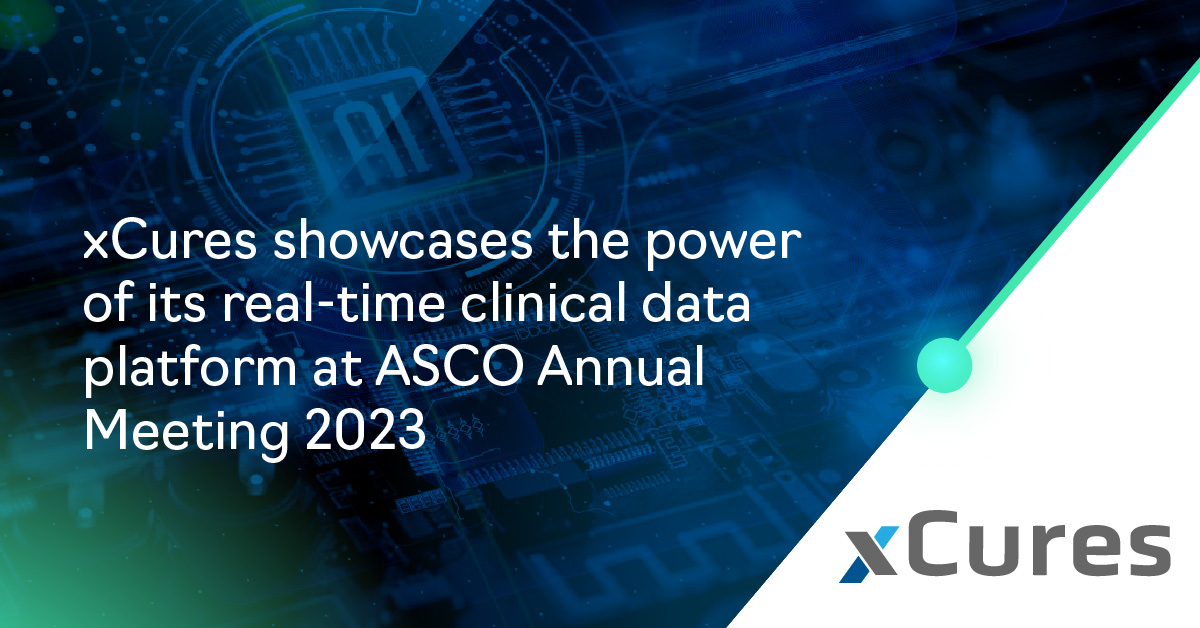 AI

xCures showcases the power of its real-time clinical data platform at ASCO Annual Meeting 2023

xCures